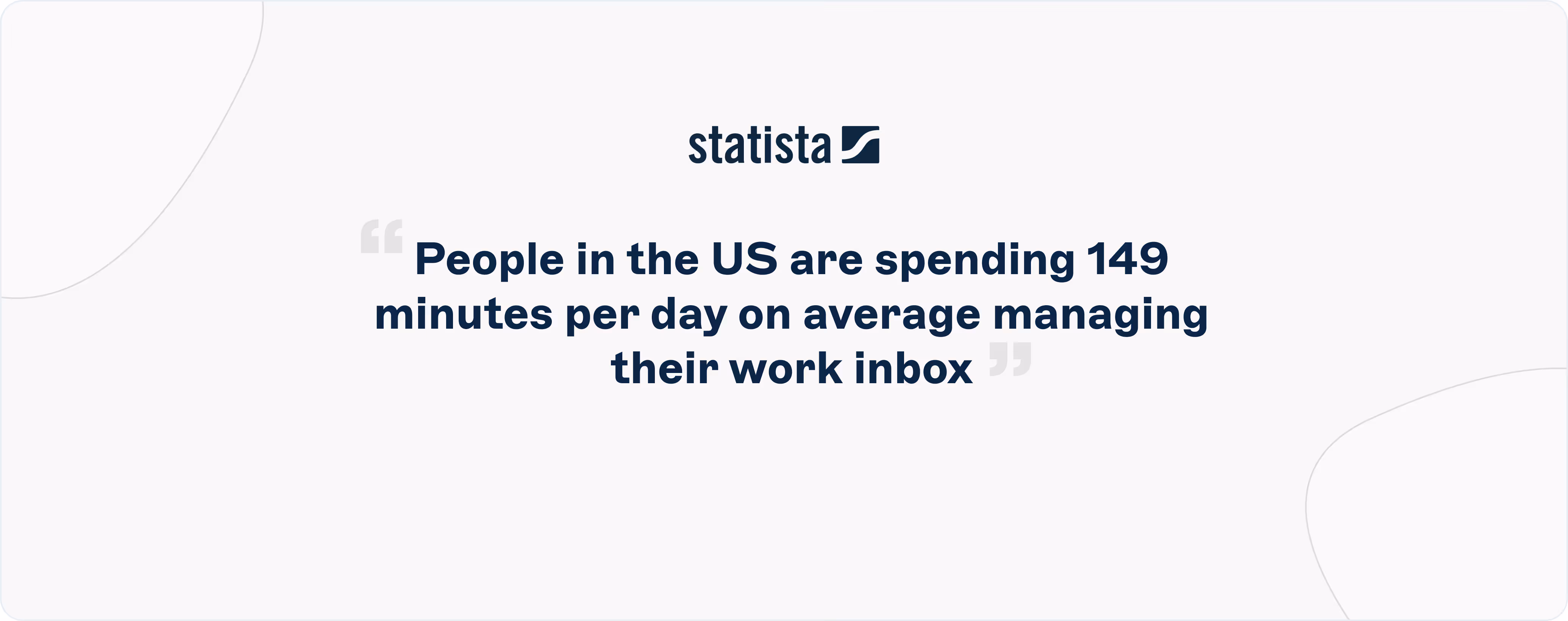 statista

"People in the US are spending 149 minutes per day on average managing their work inbox"